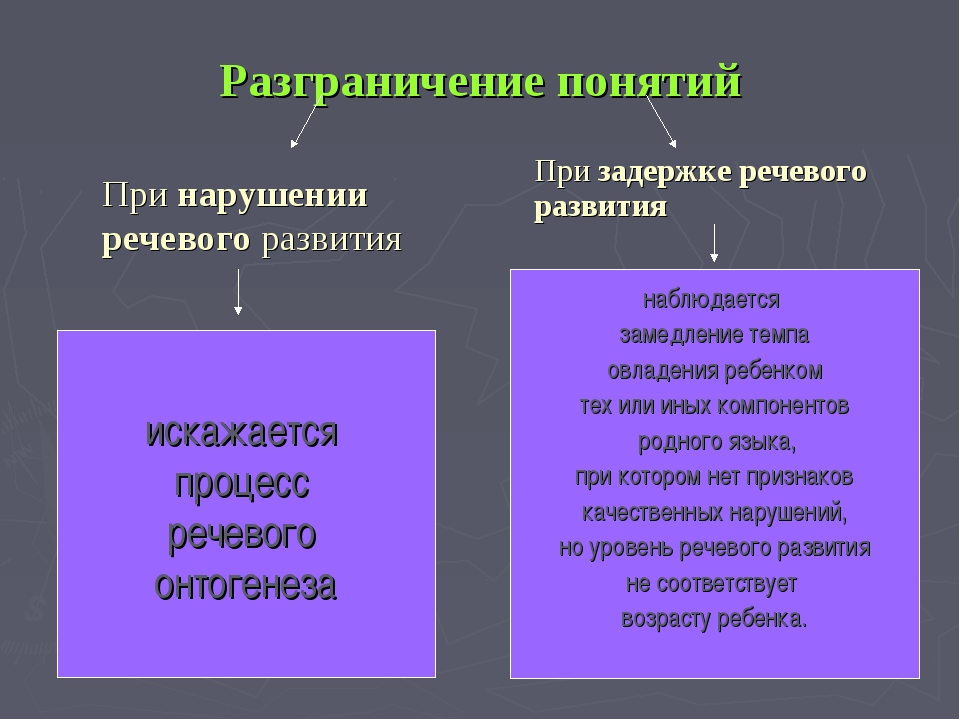 Разграничение понятий

При нарушении речевого развития

искажается процесс речевого онтогенеза

При задержке речевого развития

наблюдается замедление темпа овладения ребенком тех или иных компонентов родного языка, при котором нет признаков качественных нарушений, но уровень речевого развития не соответствует возрасту ребенка.